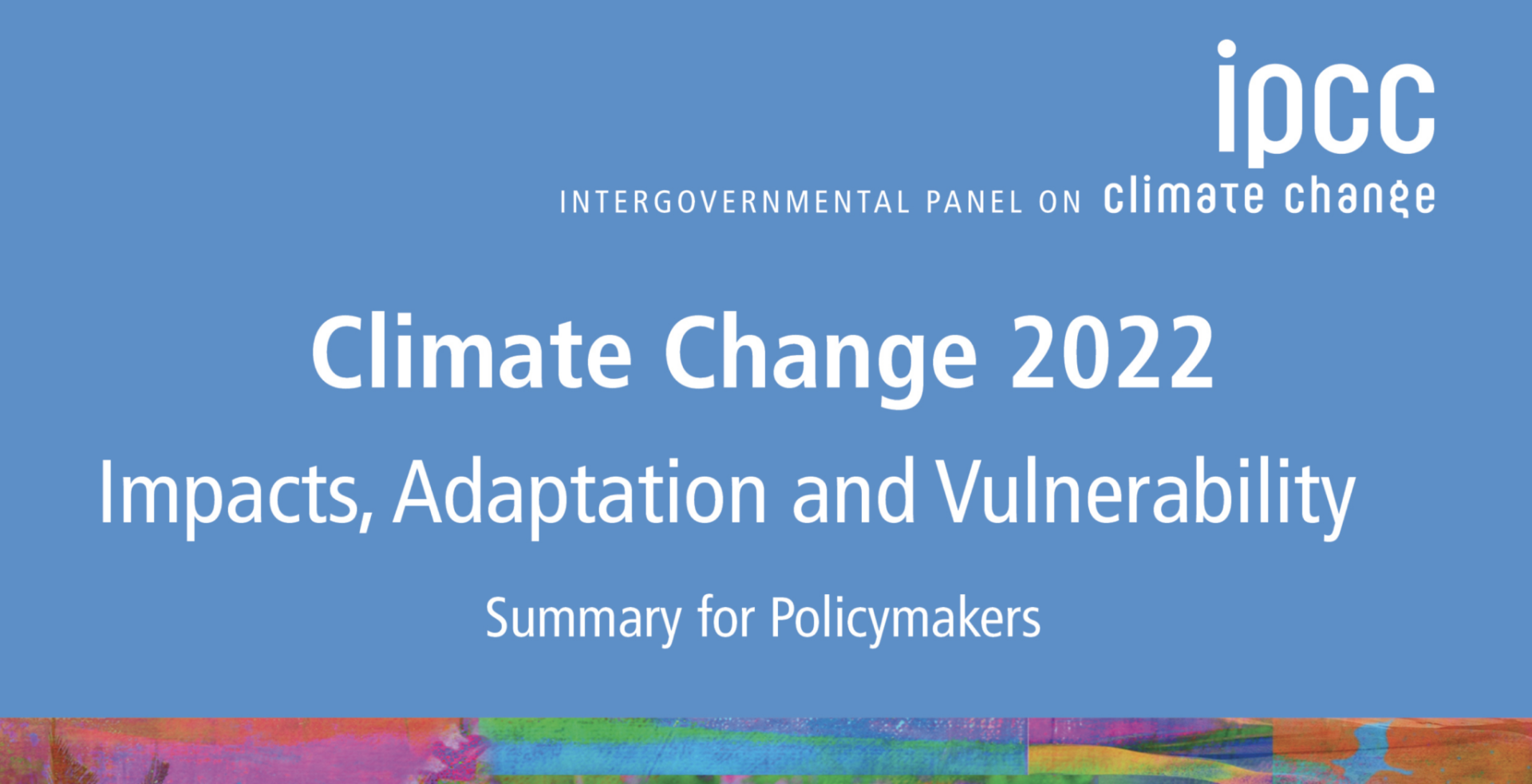 ipcc

INTERGOVERNMENTAL PANEL ON climate change

Climate Change 2022

Impacts, Adaptation and Vulnerability

Summary for Policymakers